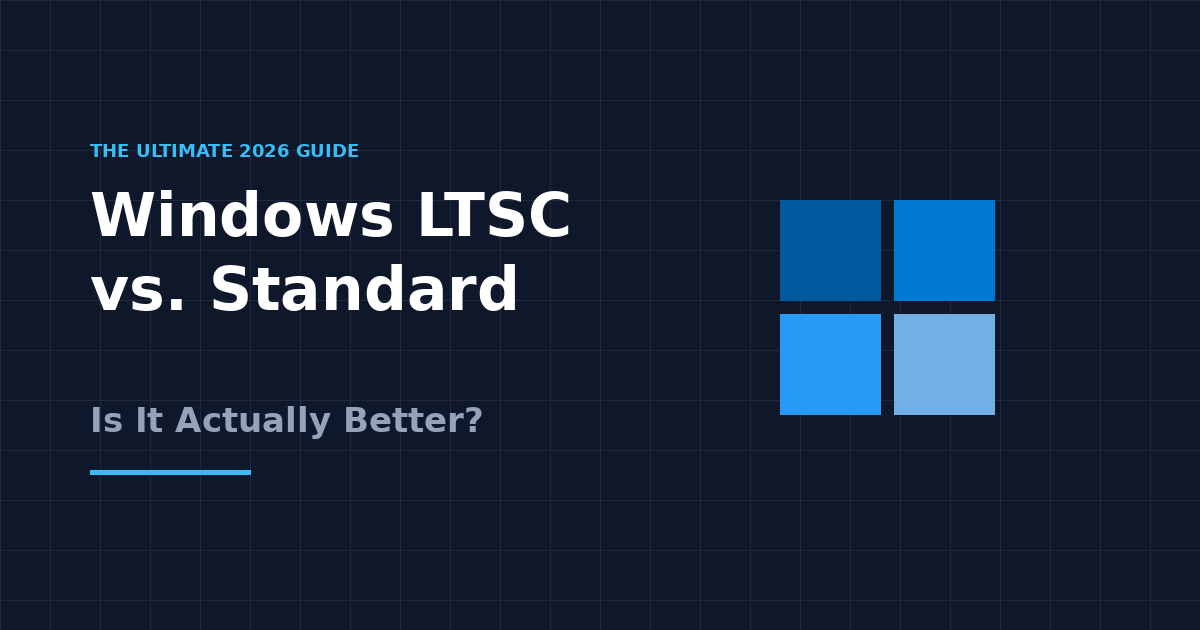 THE ULTIMATE 2026 GUIDE

Windows LTSC vs. Standard

Is It Actually Better?